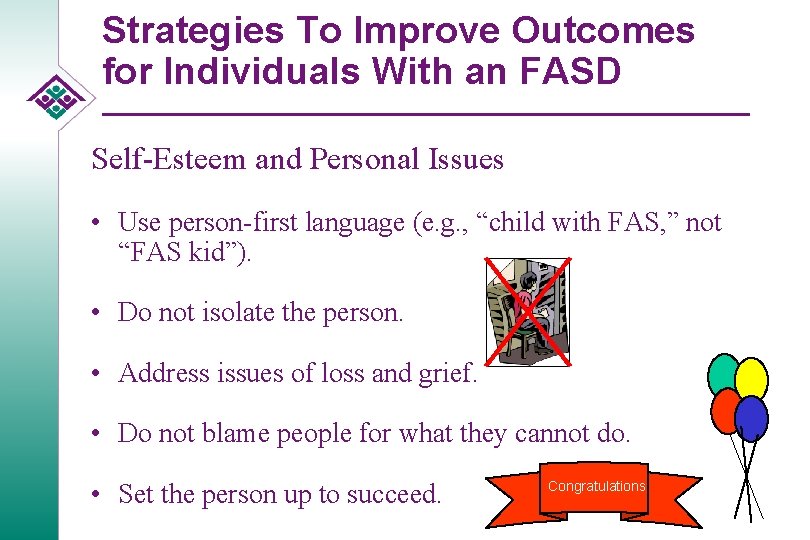 Strategies To Improve Outcomes for Individuals With an FASD

Self-Esteem and Personal Issues

• Use person-first language (e.g., “child with FAS,” not “FAS kid”).

• Do not isolate the person.

• Address issues of loss and grief.

• Do not blame people for what they cannot do.

• Set the person up to succeed.

Congratulations